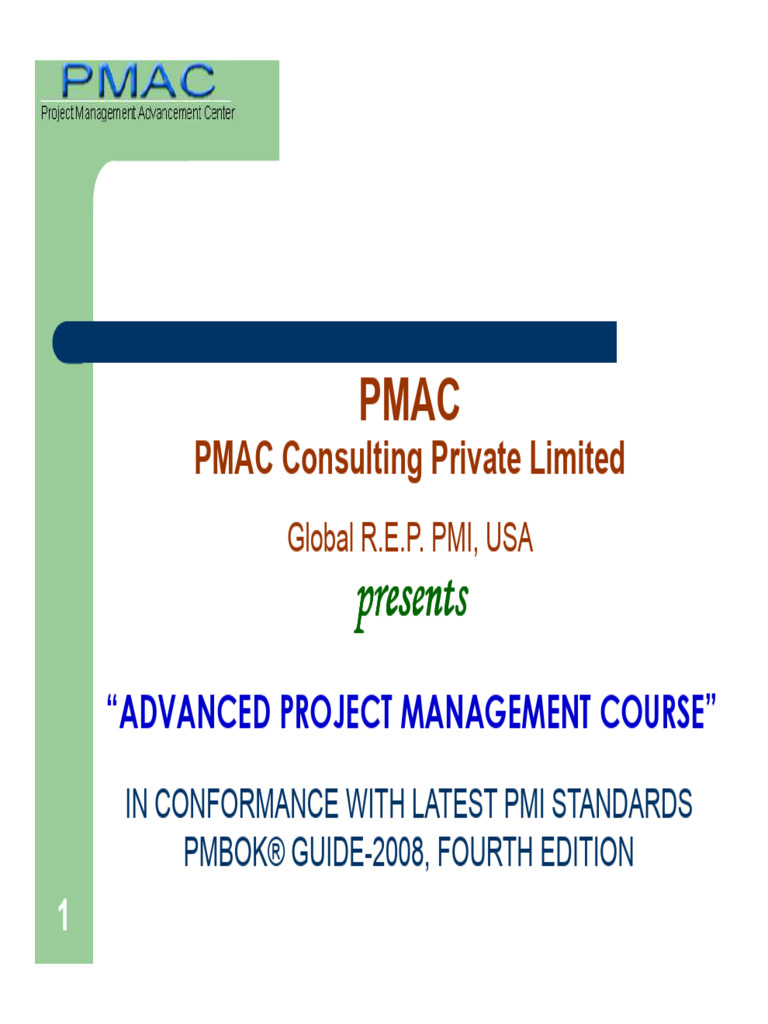 PMAC
Project Management Advancement Center

PMAC
PMAC Consulting Private Limited

Global R.E.P. PMI, USA

presents

"ADVANCED PROJECT MANAGEMENT COURSE"

IN CONFORMANCE WITH LATEST PMI STANDARDS
PMBOK® GUIDE-2008, FOURTH EDITION

1